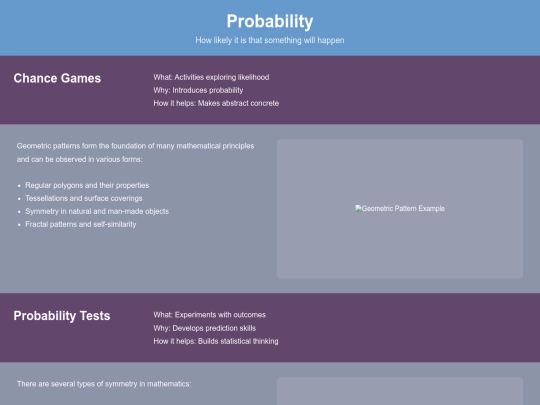 Probability
How likely it is that something will happen

Chance Games

What: Activities exploring likelihood
Why: Introduces probability
How it helps: Makes abstract concrete

Geometric patterns form the foundation of many mathematical principles and can be observed in various forms:

- Regular polygons and their properties
- Tessellations and surface coverings
- Symmetry in natural and man-made objects
- Fractal patterns and self-similarity

Geometric Pattern Example

Probability Tests

What: Experiments with outcomes
Why: Develops prediction skills
How it helps: Builds statistical thinking

There are several types of symmetry in mathematics: